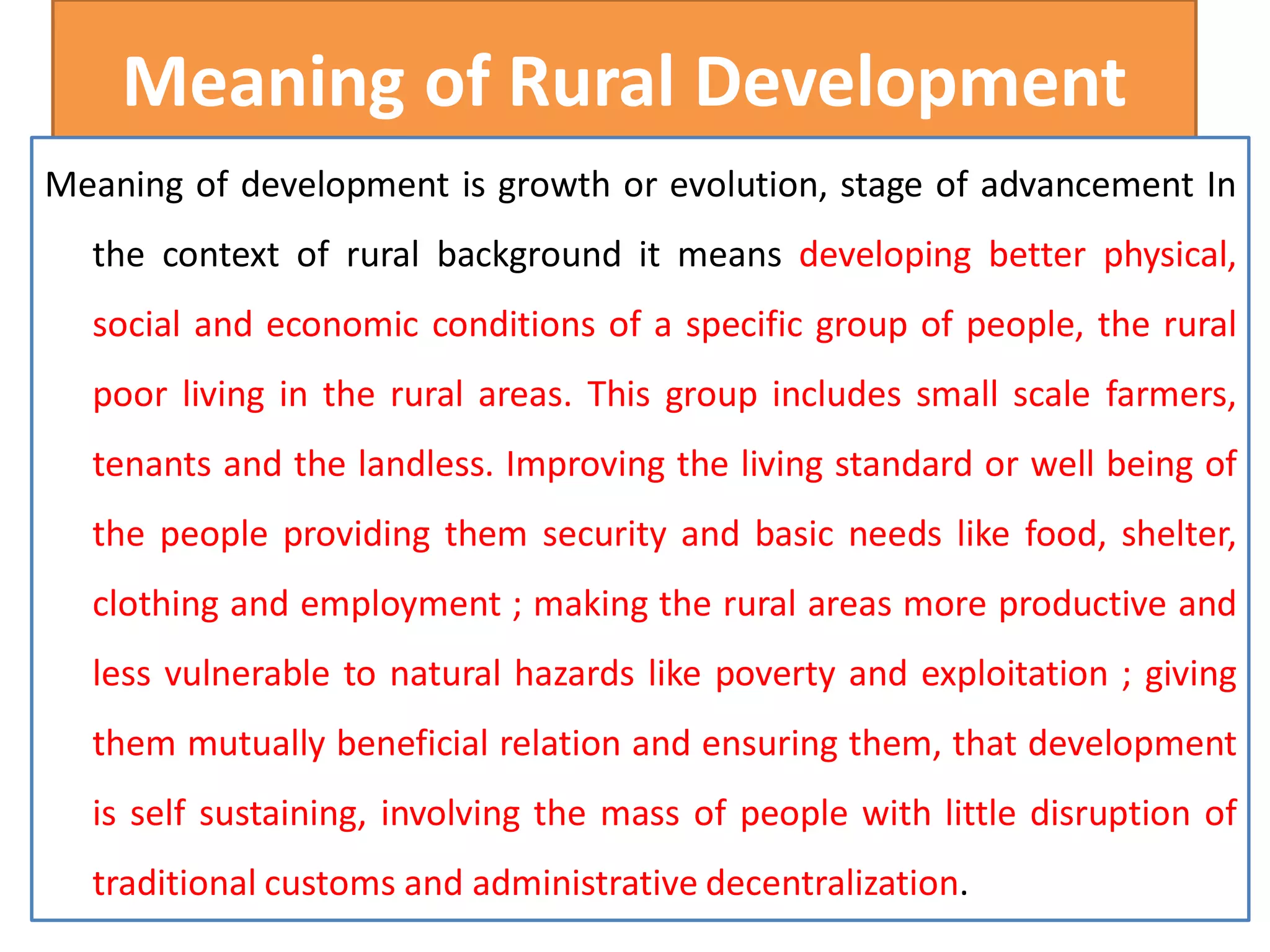 Meaning of Rural Development

Meaning of development is growth or evolution, stage of advancement In the context of rural background it means developing better physical, social and economic conditions of a specific group of people, the rural poor living in the rural areas. This group includes small scale farmers, tenants and the landless. Improving the living standard or well being of the people providing them security and basic needs like food, shelter, clothing and employment ; making the rural areas more productive and less vulnerable to natural hazards like poverty and exploitation ; giving them mutually beneficial relation and ensuring them, that development is self sustaining, involving the mass of people with little disruption of traditional customs and administrative decentralization.